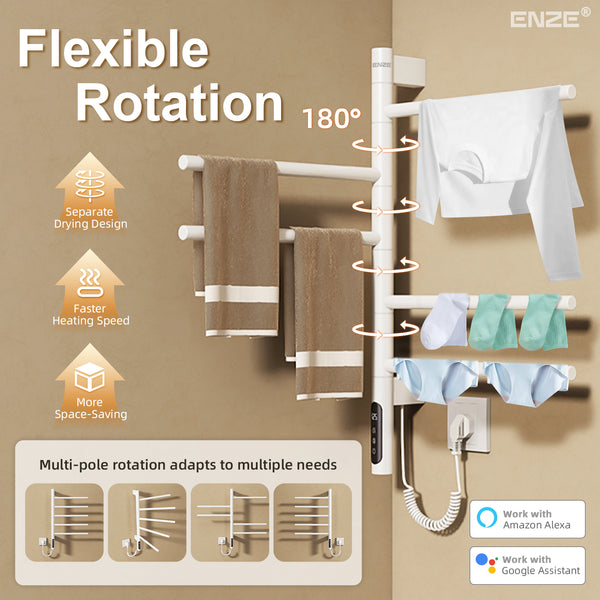 ENZE®

Flexible Rotation

180°

ENZE

Separate Drying Design

Faster Heating Speed

More Space-Saving

Multi-pole rotation adapts to multiple needs

Work with Amazon Alexa

Work with Google Assistant